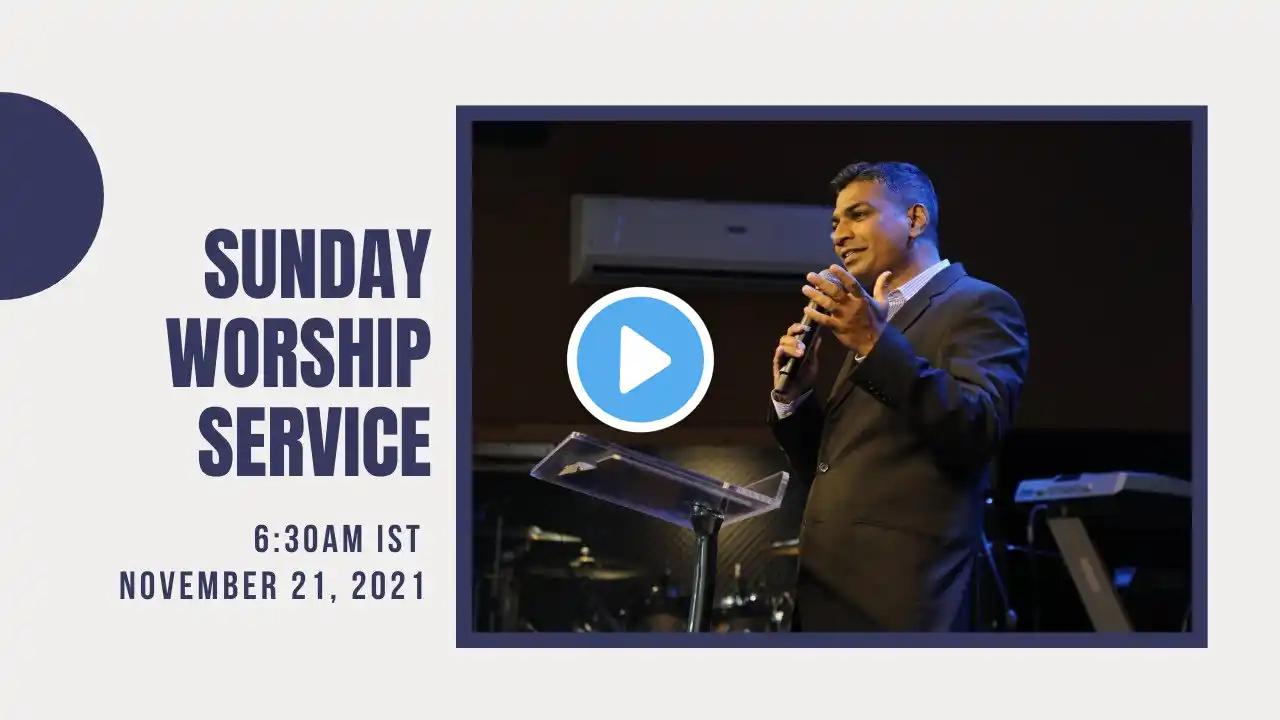 SUNDAY WORSHIP SERVICE

6:30AM IST
NOVEMBER 21, 2021